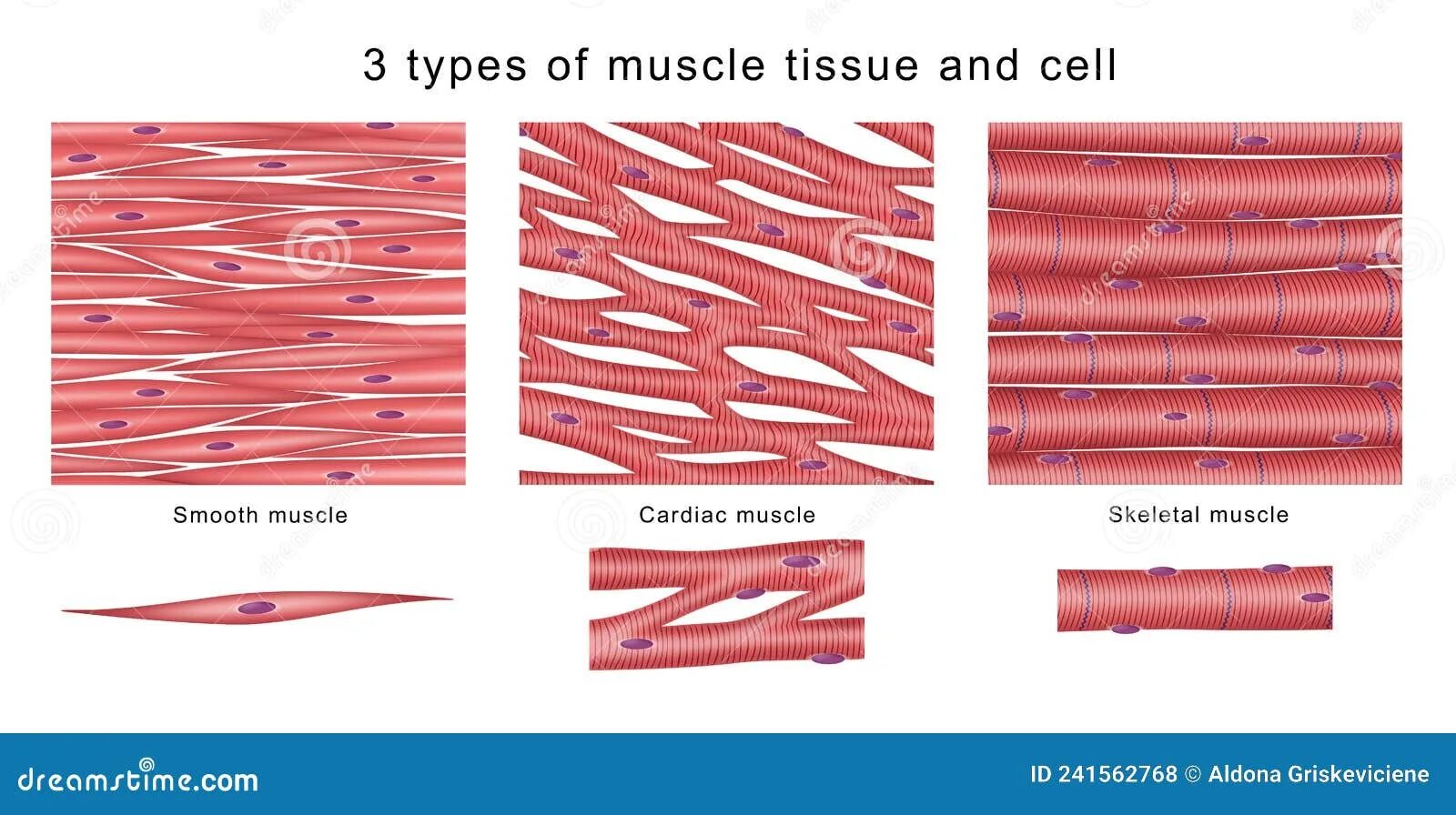 3 types of muscle tissue and cell

Smooth muscle

Cardiac muscle

Skeletal muscle

dreamstime.com

ID 241562768 © Aldona Griskeviciene